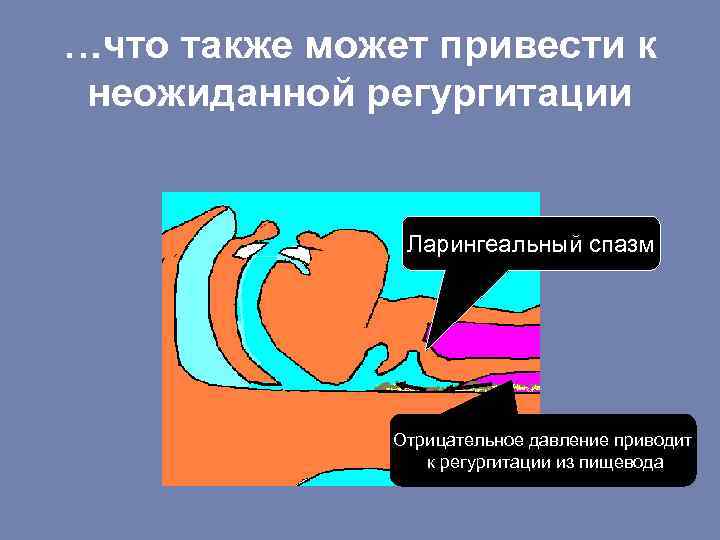 …что также может привести к неожиданной регургитации

Ларингеальный спазм

Отрицательное давление приводит к регургитации из пищевода